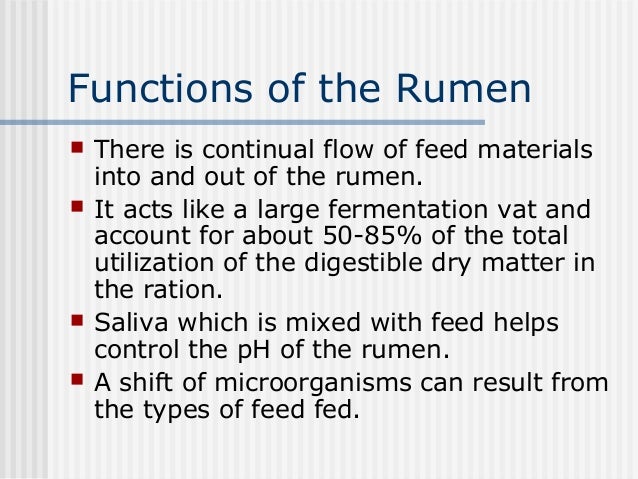 Functions of the Rumen

- There is continual flow of feed materials into and out of the rumen.
- It acts like a large fermentation vat and account for about 50-85% of the total utilization of the digestible dry matter in the ration.
- Saliva which is mixed with feed helps control the pH of the rumen.
- A shift of microorganisms can result from the types of feed fed.